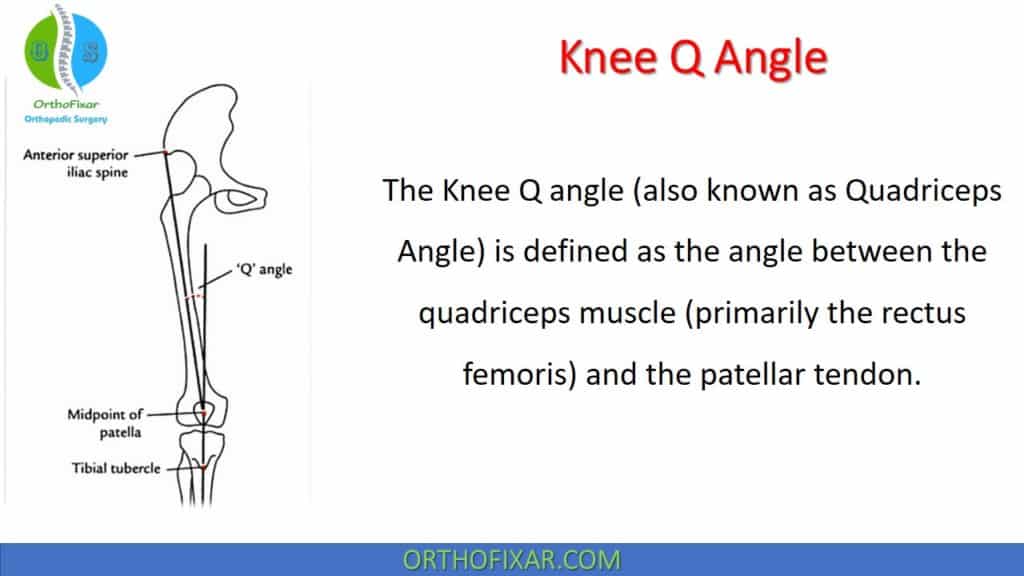 OrthoFixar
Orthopedic Surgery

Knee Q Angle

Anterior superior iliac spine

'Q' angle

Midpoint of patella

Tibial tubercle

The Knee Q angle (also known as Quadriceps Angle) is defined as the angle between the quadriceps muscle (primarily the rectus femoris) and the patellar tendon.

ORTHOFIXAR.COM